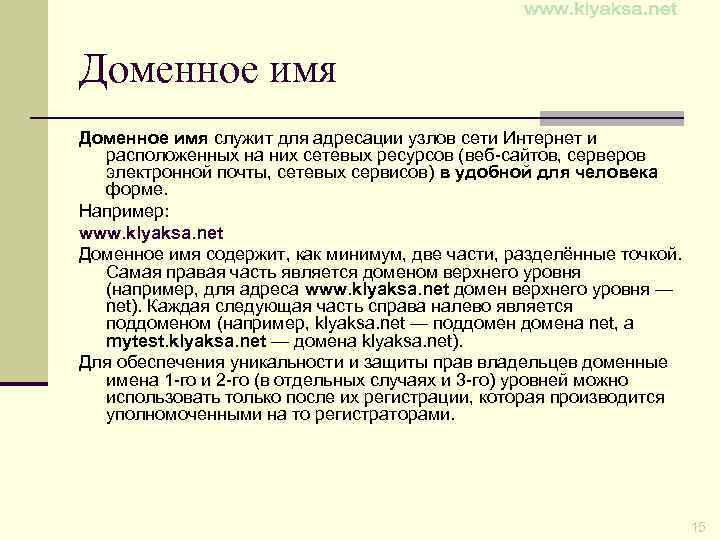 www.klyaksa.net

Доменное имя

Доменное имя служит для адресации узлов сети Интернет и расположенных на них сетевых ресурсов (веб-сайтов, серверов электронной почты, сетевых сервисов) в удобной для человека форме.

Например:

www.klyaksa.net

Доменное имя содержит, как минимум, две части, разделённые точкой. Самая правая часть является доменом верхнего уровня (например, для адреса www.klyaksa.net домен верхнего уровня — net). Каждая следующая часть справа налево является поддоменом (например, klyaksa.net — поддомен домена net, а mytest.klyaksa.net — домена klyaksa.net).

Для обеспечения уникальности и защиты прав владельцев доменные имена 1-го и 2-го (в отдельных случаях и 3-го) уровней можно использовать только после их регистрации, которая производится уполномоченными на то регистраторами.

15